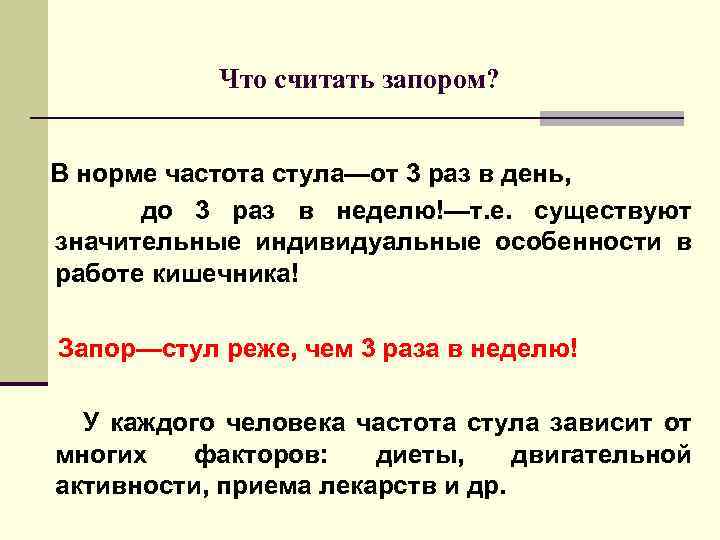 Что считать запором?

В норме частота стула—от 3 раз в день, до 3 раз в неделю!—т.е. существуют значительные индивидуальные особенности в работе кишечника!

Запор—стул реже, чем 3 раза в неделю!

У каждого человека частота стула зависит от многих факторов: диеты, двигательной активности, приема лекарств и др.